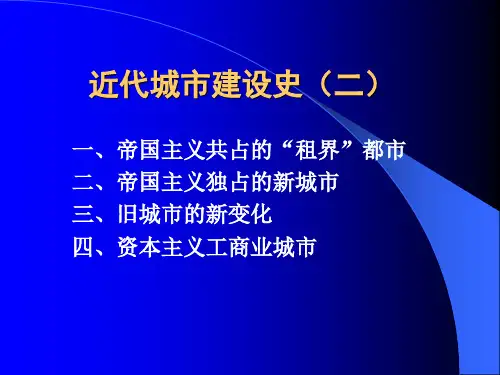 近代城市建设史（二）

一、帝国主义共占的“租界”都市
二、帝国主义独占的新城市
三、旧城市的新变化
四、资本主义工商业城市